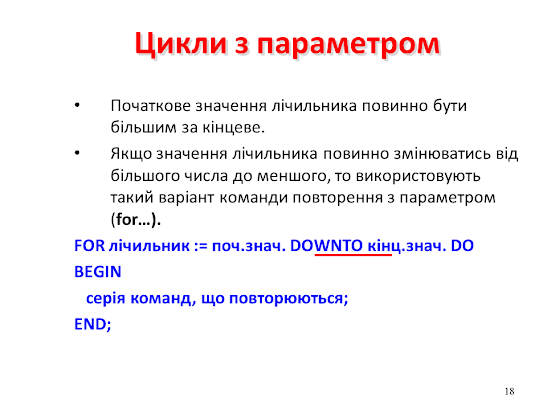 Цикли з параметром

• Початкове значення лічильника повинно бути більшим за кінцеве.

• Якщо значення лічильника повинно змінюватись від більшого числа до меншого, то використовують такий варіант команди повторення з параметром (for…).

FOR лічильник := поч.знач. DOWNTO кінц.знач. DO
BEGIN
серія команд, що повторюються;
END;

18